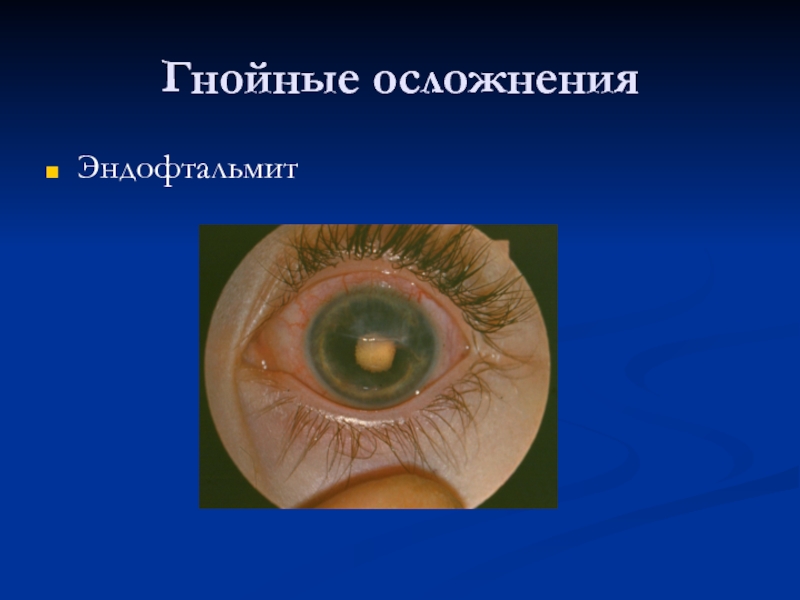 Гнойные осложнения

Эндофтальмит